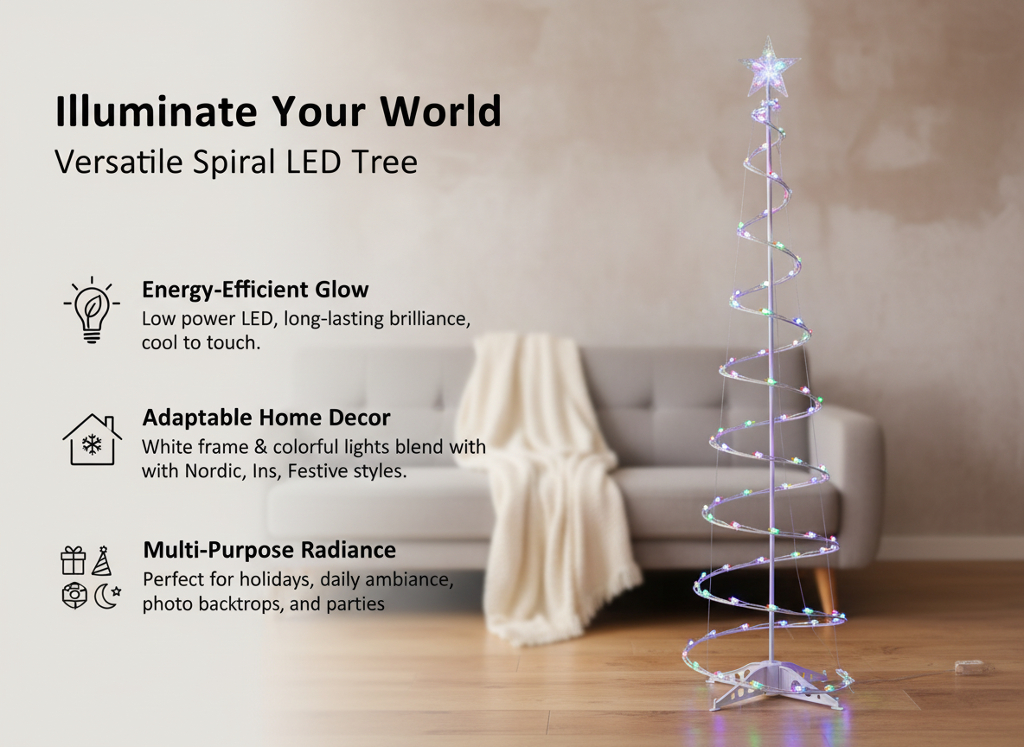 Illuminate Your World
Versatile Spiral LED Tree

Energy-Efficient Glow
Low power LED, long-lasting brilliance, cool to touch.

Adaptable Home Decor
White frame & colorful lights blend with with Nordic, Ins, Festive styles.

Multi-Purpose Radiance
Perfect for holidays, daily ambiance, photo backtrops, and parties